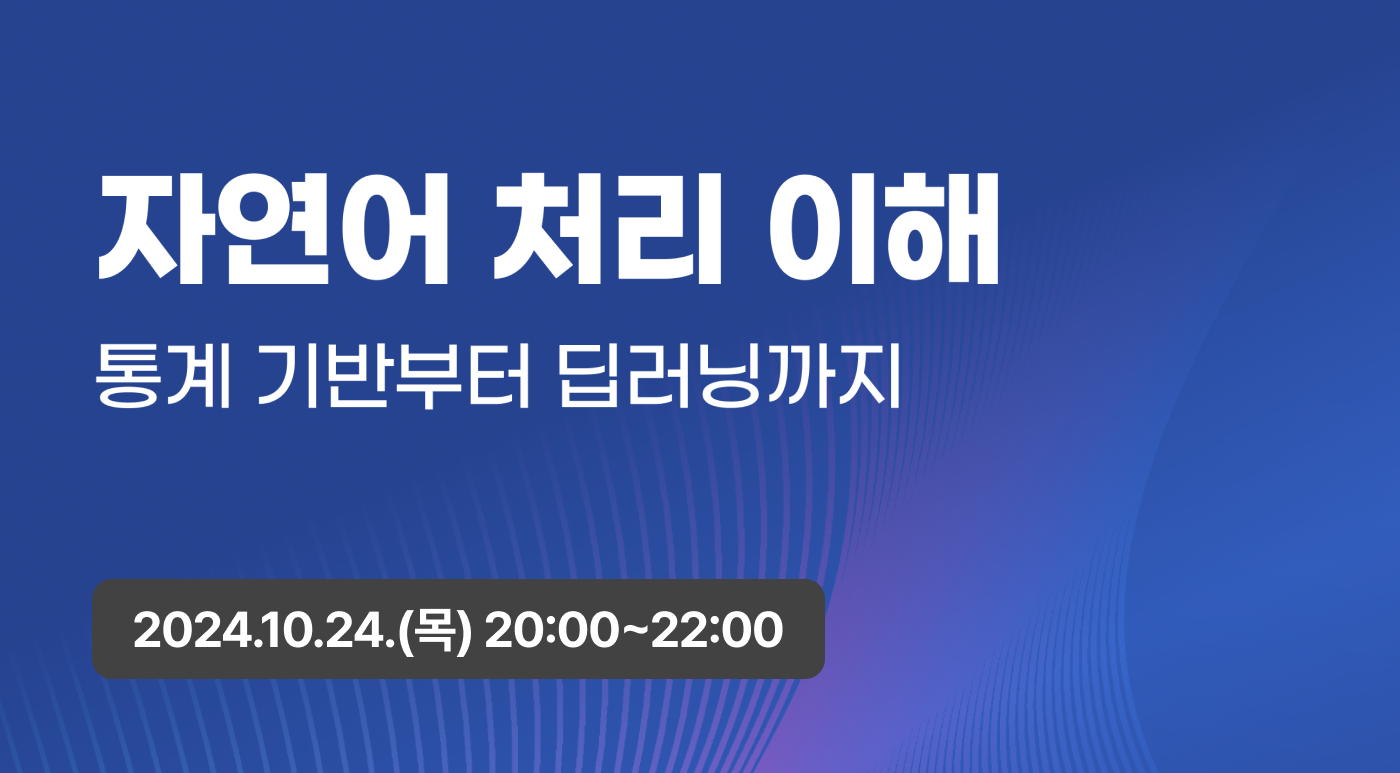 자연어 처리 이해

통계 기반부터 딥러닝까지

2024.10.24.(목) 20:00~22:00